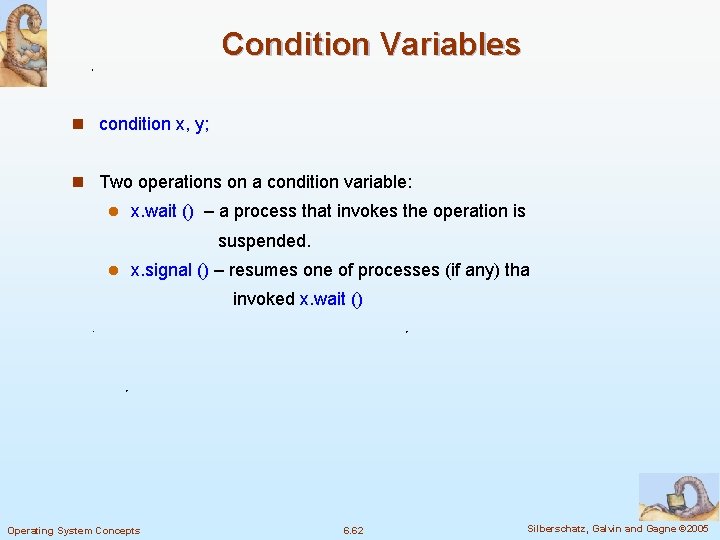 Condition Variables

condition x, y;

Two operations on a condition variable:

x.wait () – a process that invokes the operation is suspended.

x.signal () – resumes one of processes (if any) tha invoked x.wait ()

Operating System Concepts 6.62 Silberschatz, Galvin and Gagne ©2005